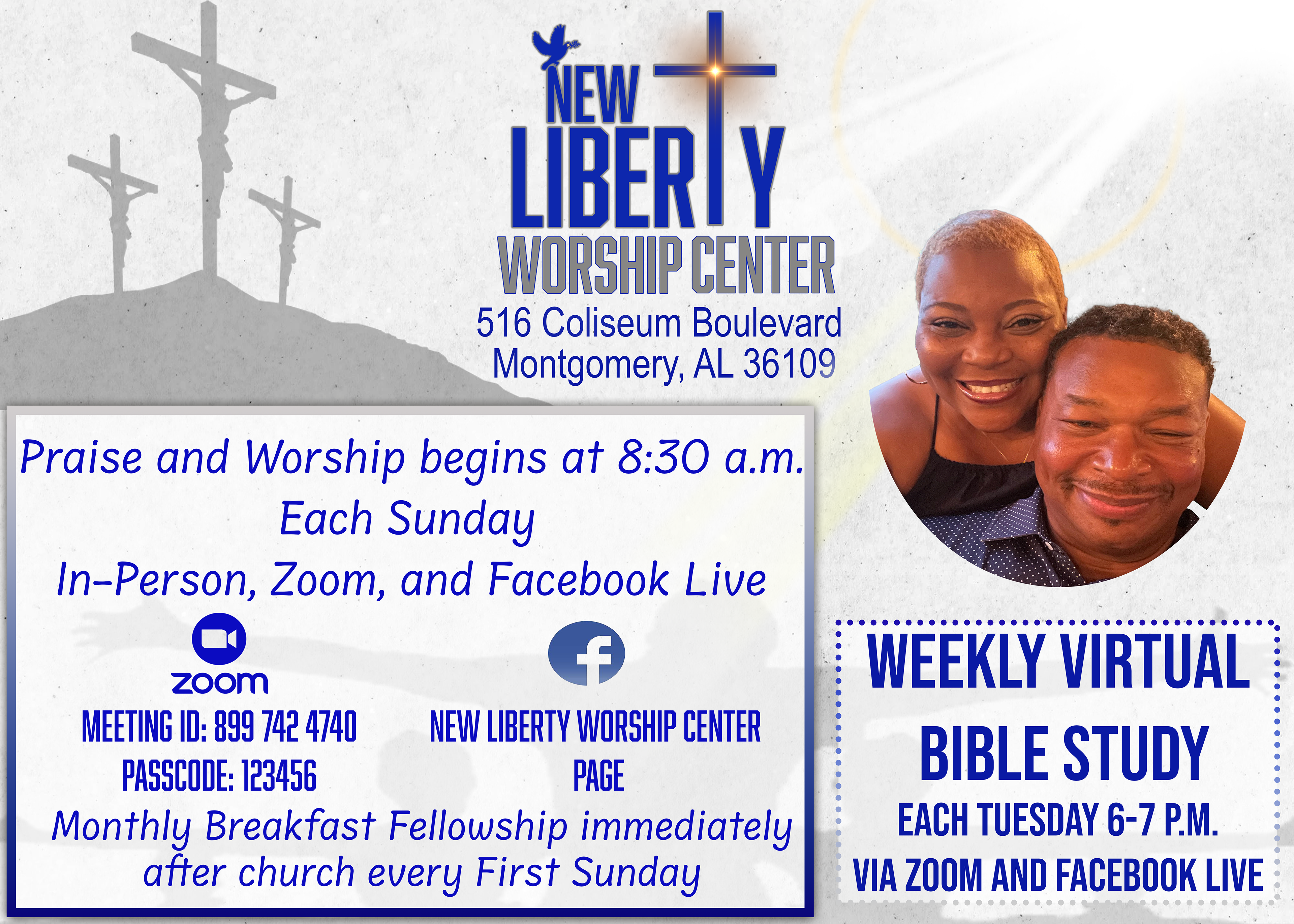 NEW LIBERTY WORSHIP CENTER
516 Coliseum Boulevard
Montgomery, AL 36109

Praise and Worship begins at 8:30 a.m.
Each Sunday
In-Person, Zoom, and Facebook Live

zoom
MEETING ID: 899 742 4740
PASSCODE: 123456

f
NEW LIBERTY WORSHIP CENTER PAGE

Monthly Breakfast Fellowship immediately after church every First Sunday

WEEKLY VIRTUAL BIBLE STUDY
EACH TUESDAY 6-7 P.M.
VIA ZOOM AND FACEBOOK LIVE